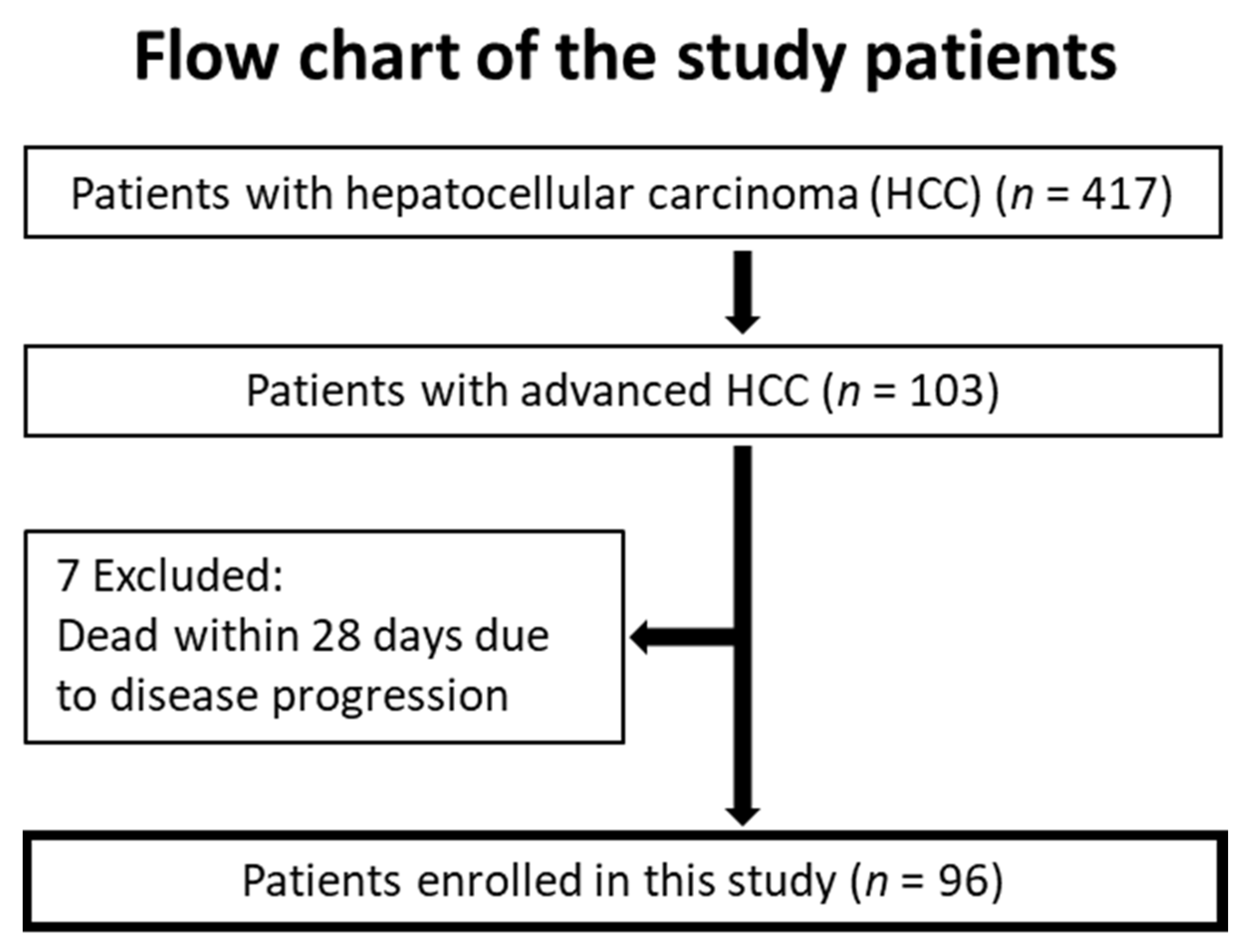 Flow chart of the study patients

Patients with hepatocellular carcinoma (HCC) ($n$ = 417)

Patients with advanced HCC ($n$ = 103)

7 Excluded:
Dead within 28 days due to disease progression

Patients enrolled in this study ($n$ = 96)